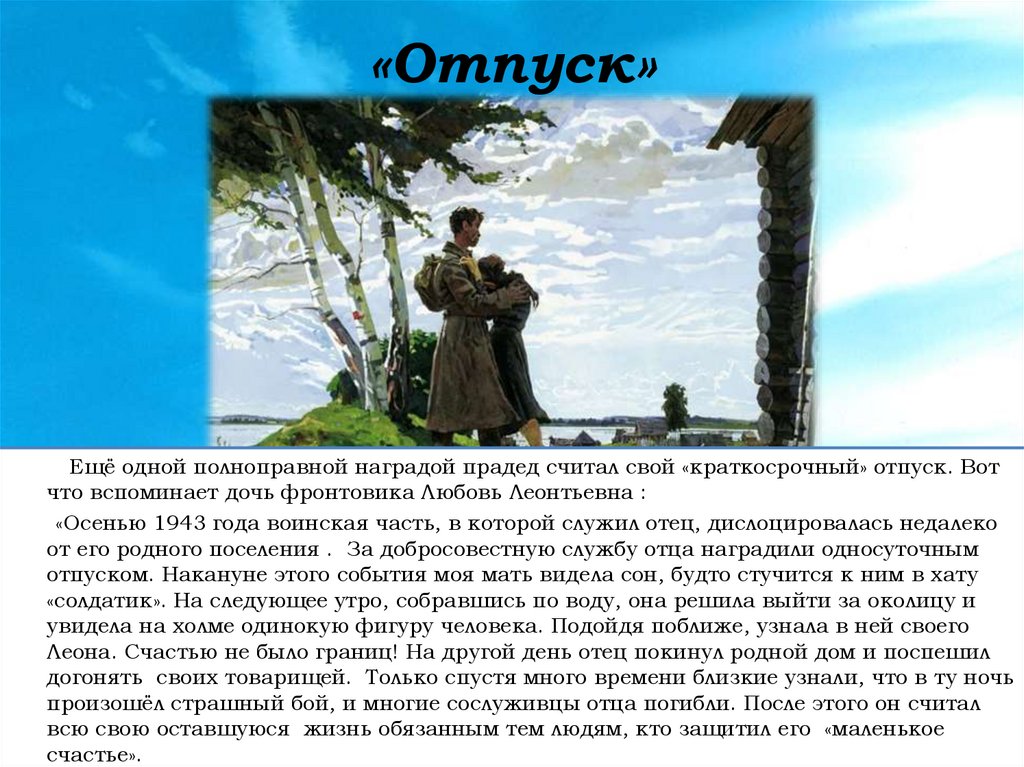 «Отпуск»

Ещё одной полноправной наградой прадед считал свой «краткосрочный» отпуск. Вот что вспоминает дочь фронтовика Любовь Леонтьевна :

«Осенью 1943 года воинская часть, в которой служил отец, дислоцировалась недалеко от его родного поселения . За добросовестную службу отца наградили односуточным отпуском. Накануне этого события моя мать видела сон, будто стучится к ним в хату «солдатик». На следующее утро, собравшись по воду, она решила выйти за околицу и увидела на холме одинокую фигуру человека. Подойдя поближе, узнала в ней своего Леона. Счастью не было границ! На другой день отец покинул родной дом и поспешил догонять своих товарищей. Только спустя много времени близкие узнали, что в ту ночь произошёл страшный бой, и многие сослуживцы отца погибли. После этого он считал всю свою оставшуюся жизнь обязанным тем людям, кто защитил его «маленькое счастье».